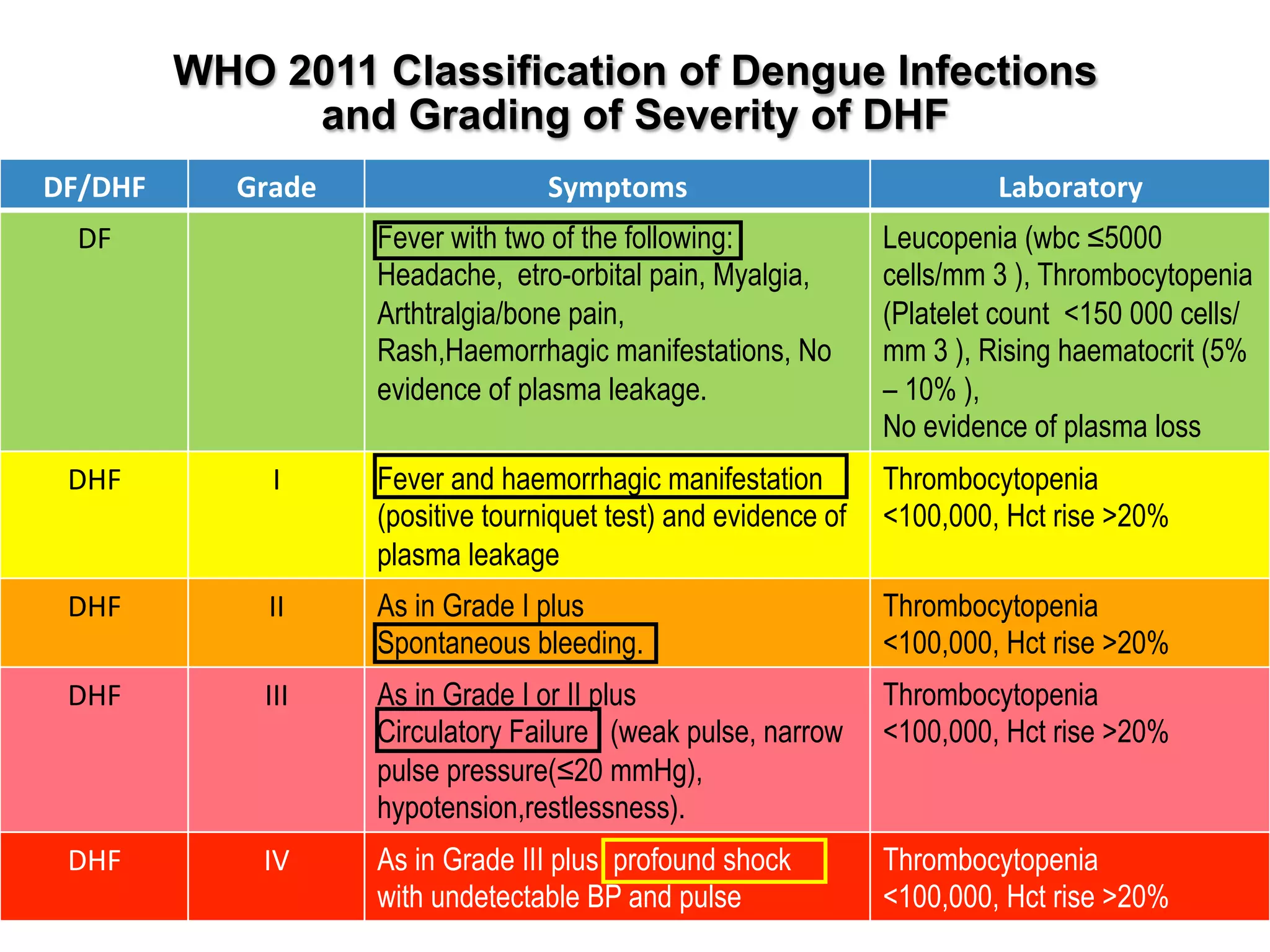 WHO 2011 Classification of Dengue Infections and Grading of Severity of DHF

| DF/DHF | Grade | Symptoms | Laboratory |
|---|---|---|---|
| DF | | Fever with two of the following: Headache, etro-orbital pain, Myalgia, Arthtralgia/bone pain, Rash,Haemorrhagic manifestations, No evidence of plasma leakage. | Leucopenia (wbc ≤5000 cells/mm 3 ), Thrombocytopenia (Platelet count <150 000 cells/ mm 3 ), Rising haematocrit (5% – 10% ), No evidence of plasma loss |
| DHF | I | Fever and haemorrhagic manifestation (positive tourniquet test) and evidence of plasma leakage | Thrombocytopenia <100,000, Hct rise >20% |
| DHF | II | As in Grade I plus Spontaneous bleeding. | Thrombocytopenia <100,000, Hct rise >20% |
| DHF | III | As in Grade I or II plus Circulatory Failure (weak pulse, narrow pulse pressure(≤20 mmHg), hypotension,restlessness). | Thrombocytopenia <100,000, Hct rise >20% |
| DHF | IV | As in Grade III plus profound shock with undetectable BP and pulse | Thrombocytopenia <100,000, Hct rise >20% |